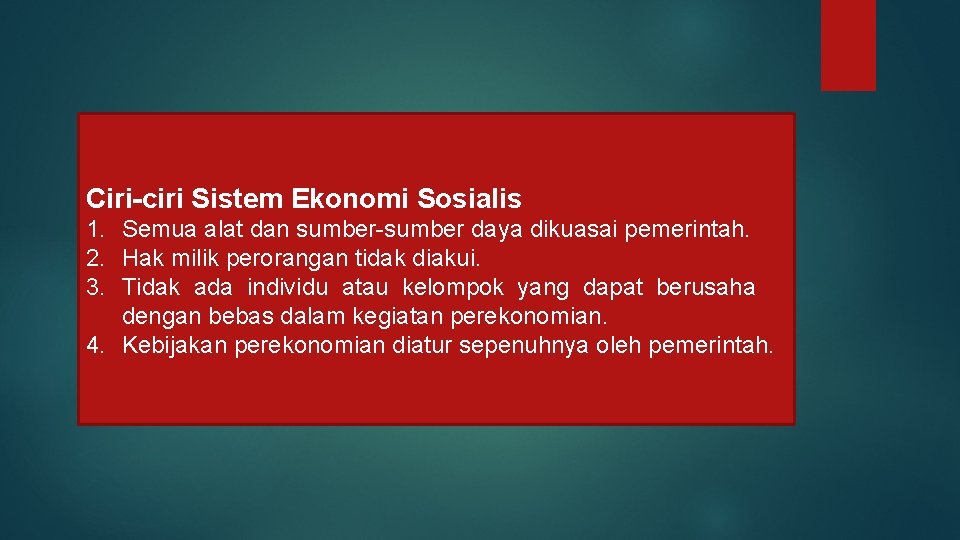 Ciri-ciri Sistem Ekonomi Sosialis

1. Semua alat dan sumber-sumber daya dikuasai pemerintah.
2. Hak milik perorangan tidak diakui.
3. Tidak ada individu atau kelompok yang dapat berusaha dengan bebas dalam kegiatan perekonomian.
4. Kebijakan perekonomian diatur sepenuhnya oleh pemerintah.